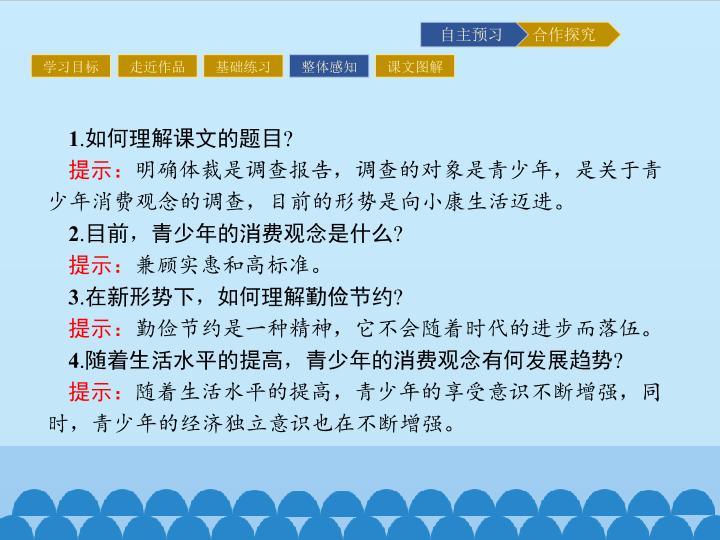 自主预习 合作探究

学习目标 走近作品 基础练习 整体感知 课文图解

1.如何理解课文的题目?

提示：明确体裁是调查报告，调查的对象是青少年，是关于青少年消费观念的调查，目前的形势是向小康生活迈进。

2.目前，青少年的消费观念是什么?

提示：兼顾实惠和高标准。

3.在新形势下，如何理解勤俭节约?

提示：勤俭节约是一种精神，它不会随着时代的进步而落伍。

4.随着生活水平的提高，青少年的消费观念有何发展趋势?

提示：随着生活水平的提高，青少年的享受意识不断增强，同时，青少年的经济独立意识也在不断增强。